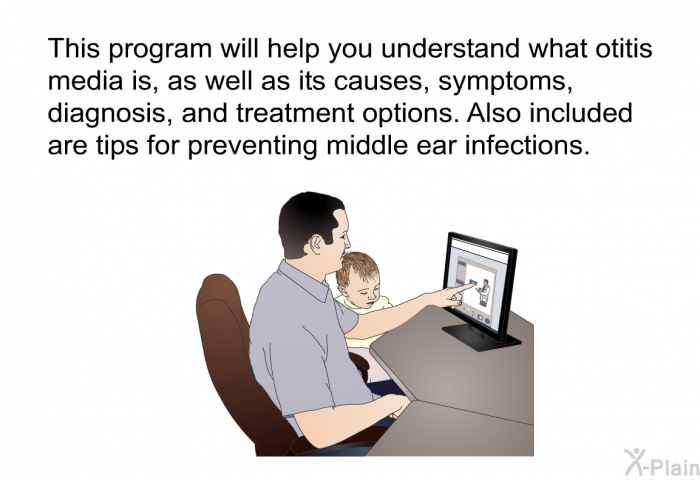 This program will help you understand what otitis media is, as well as its causes, symptoms, diagnosis, and treatment options. Also included are tips for preventing middle ear infections.

X-Plain